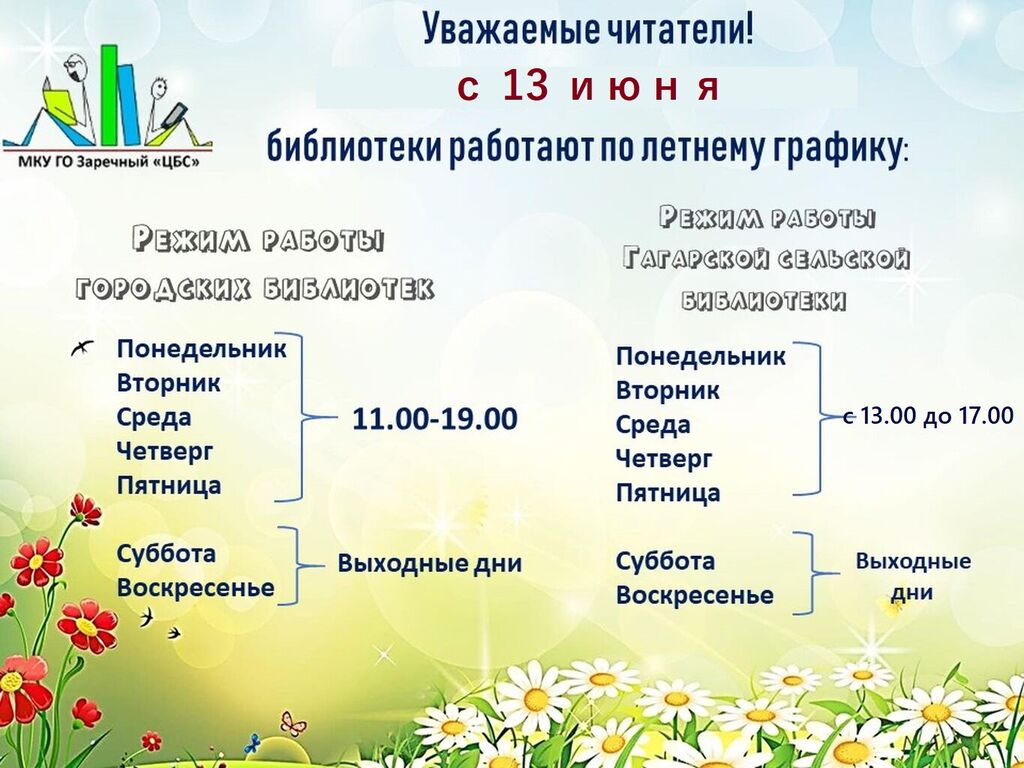 МКУ ГО Заречный «ЦБС»

Уважаемые читатели!

с 13 июня

библиотеки работают по летнему графику:

Режим работы городских библиотек

Понедельник
Вторник
Среда
Четверг
Пятница

11.00-19.00

Суббота
Воскресенье

Выходные дни

Режим работы Гагарской сельской библиотеки

Понедельник
Вторник
Среда
Четверг
Пятница

с 13.00 до 17.00

Суббота
Воскресенье

Выходные дни